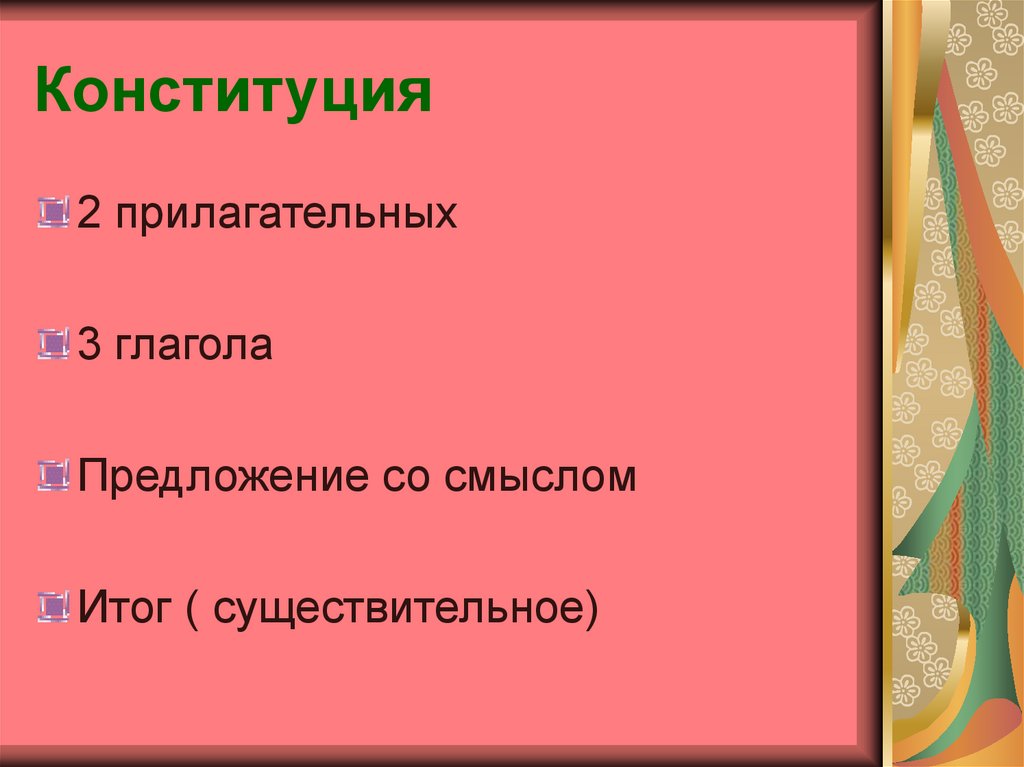 Конституция

2 прилагательных

3 глагола

Предложение со смыслом

Итог ( существительное)